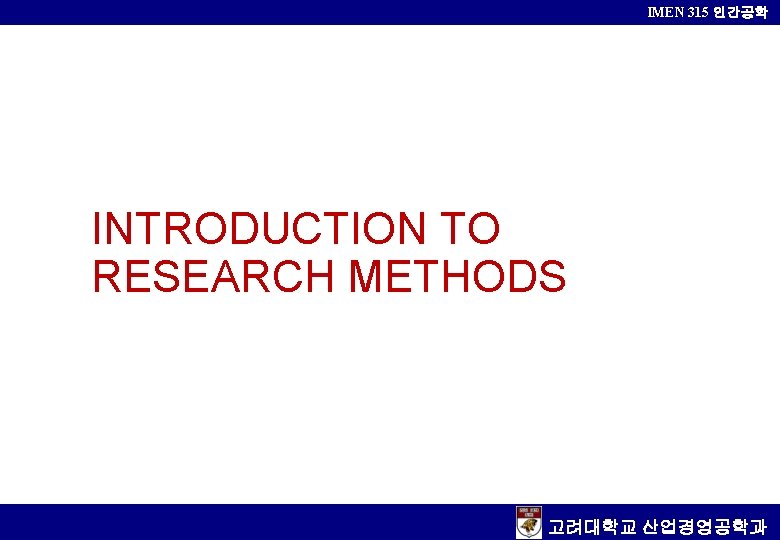 IMEN 315 인간공학

INTRODUCTION TO RESEARCH METHODS

고려대학교 산업경영공학과